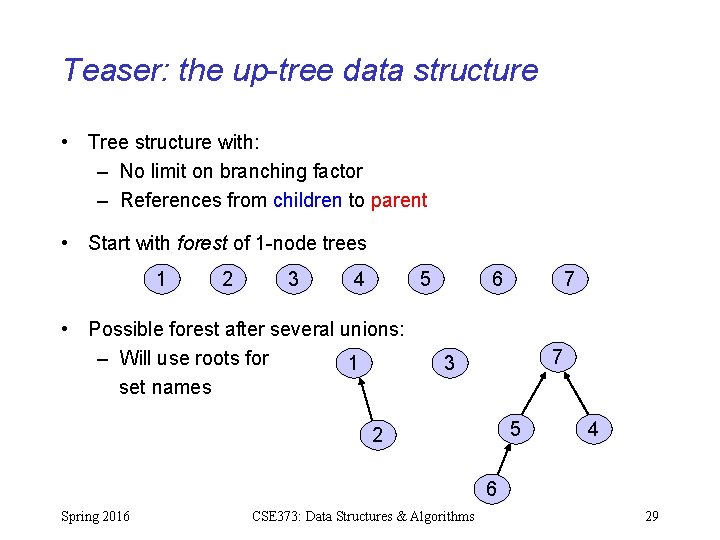 Teaser: the up-tree data structure

• Tree structure with:
– No limit on branching factor
– References from children to parent

• Start with forest of 1-node trees

1 2 3 4 5 6 7

• Possible forest after several unions:
– Will use roots for set names

1 3 7
2 5 4
6

Spring 2016 CSE373: Data Structures & Algorithms 29